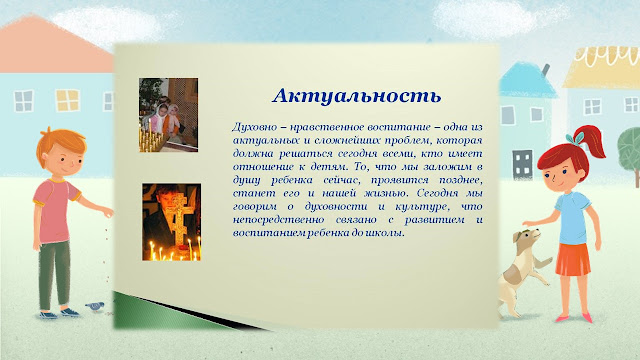 Актуальность

Духовно – нравственное воспитание – одна из актуальных и сложнейших проблем, которая должна решаться сегодня всеми, кто имеет отношение к детям. То, что мы заложим в душу ребенка сейчас, проявится позднее, станет его и нашей жизнью. Сегодня мы говорим о духовности и культуре, что непосредственно связано с развитием и воспитанием ребенка до школы.